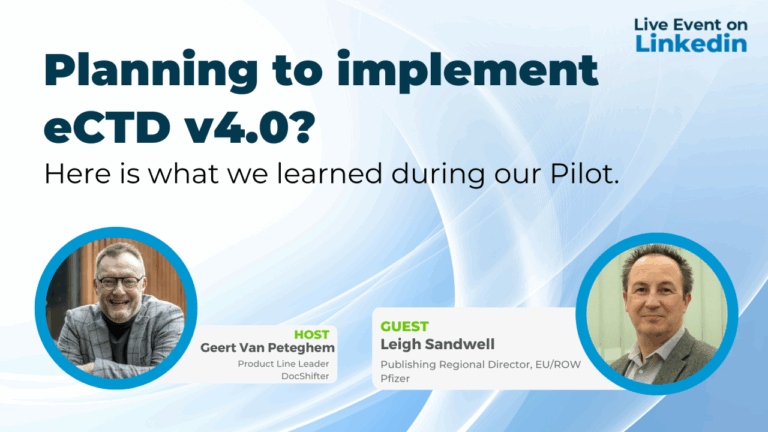 Live Event on
Linkedin

Planning to implement eCTD v4.0?

Here is what we learned during our Pilot.

HOST
Geert Van Peteghem
Product Line Leader
DocShifter

GUEST
Leigh Sandwell
Publishing Regional Director, EU/ROW
Pfizer